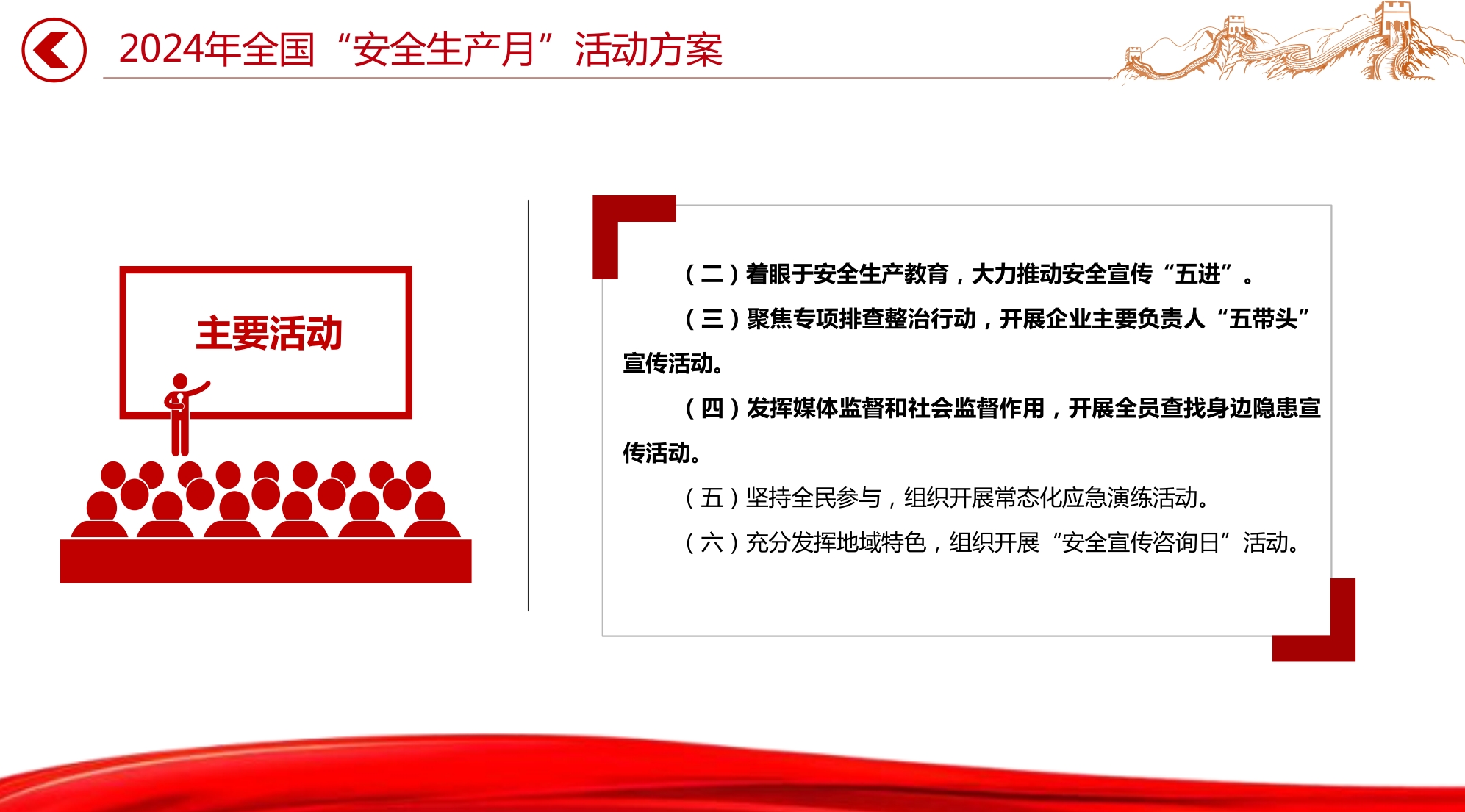 2024年全国“安全生产月”活动方案

主要活动

（二）着眼于安全生产教育，大力推动安全宣传“五进”。

（三）聚焦专项排查整治行动，开展企业主要负责人“五带头”宣传活动。

（四）发挥媒体监督和社会监督作用，开展全员查找身边隐患宣传活动。

（五）坚持全民参与，组织开展常态化应急演练活动。

（六）充分发挥地域特色，组织开展“安全宣传咨询日”活动。